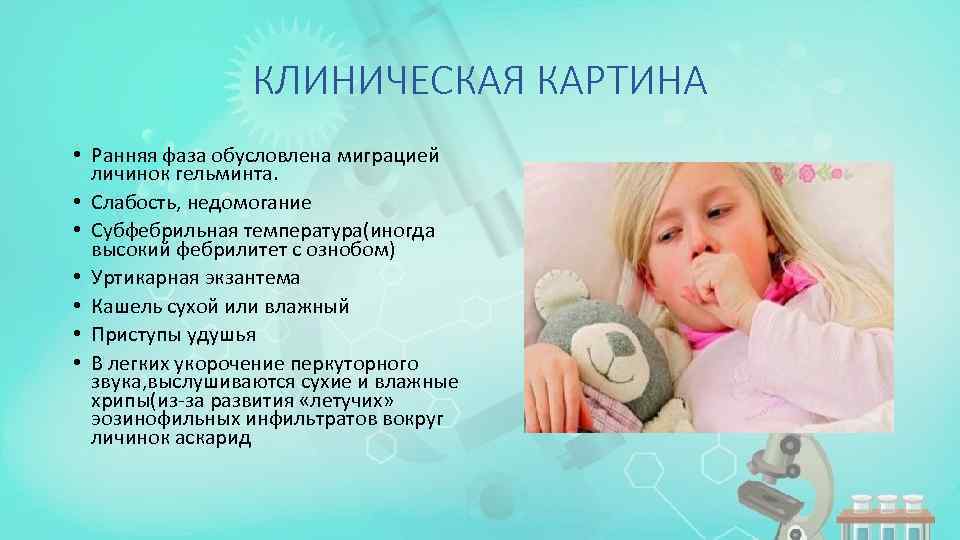 КЛИНИЧЕСКАЯ КАРТИНА

• Ранняя фаза обусловлена миграцией личинок гельминта.
• Слабость, недомогание
• Субфебрильная температура(иногда высокий фебрилитет с ознобом)
• Уртикарная экзантема
• Кашель сухой или влажный
• Приступы удушья
• В легких укорочение перкуторного звука,выслушиваются сухие и влажные хрипы(из-за развития «летучих» эозинофильных инфильтратов вокруг личинок аскарид